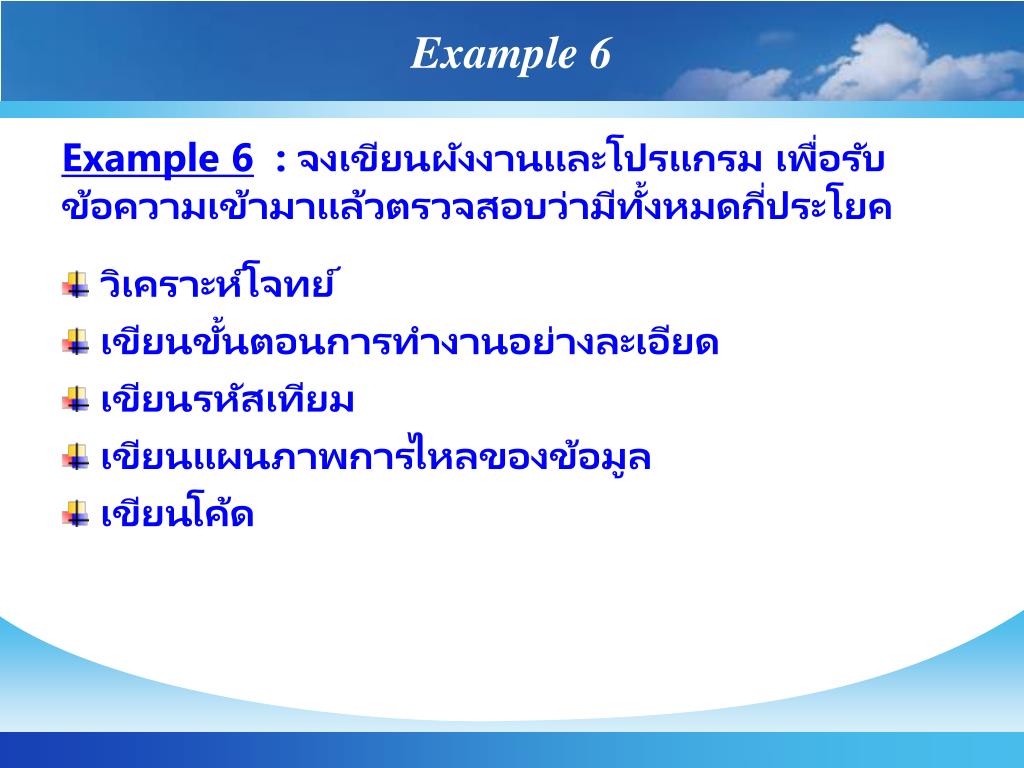 Example 6

Example 6 : จงเขียนผังงานและโปรแกรม เพื่อรับข้อความเข้ามาแล้วตรวจสอบว่ามีทั้งหมดกี่ประโยค

วิเคราะห์โจทย์

เขียนขั้นตอนการทำงานอย่างละเอียด

เขียนรหัสเทียม

เขียนแผนภาพการไหลของข้อมูล

เขียนโค้ด